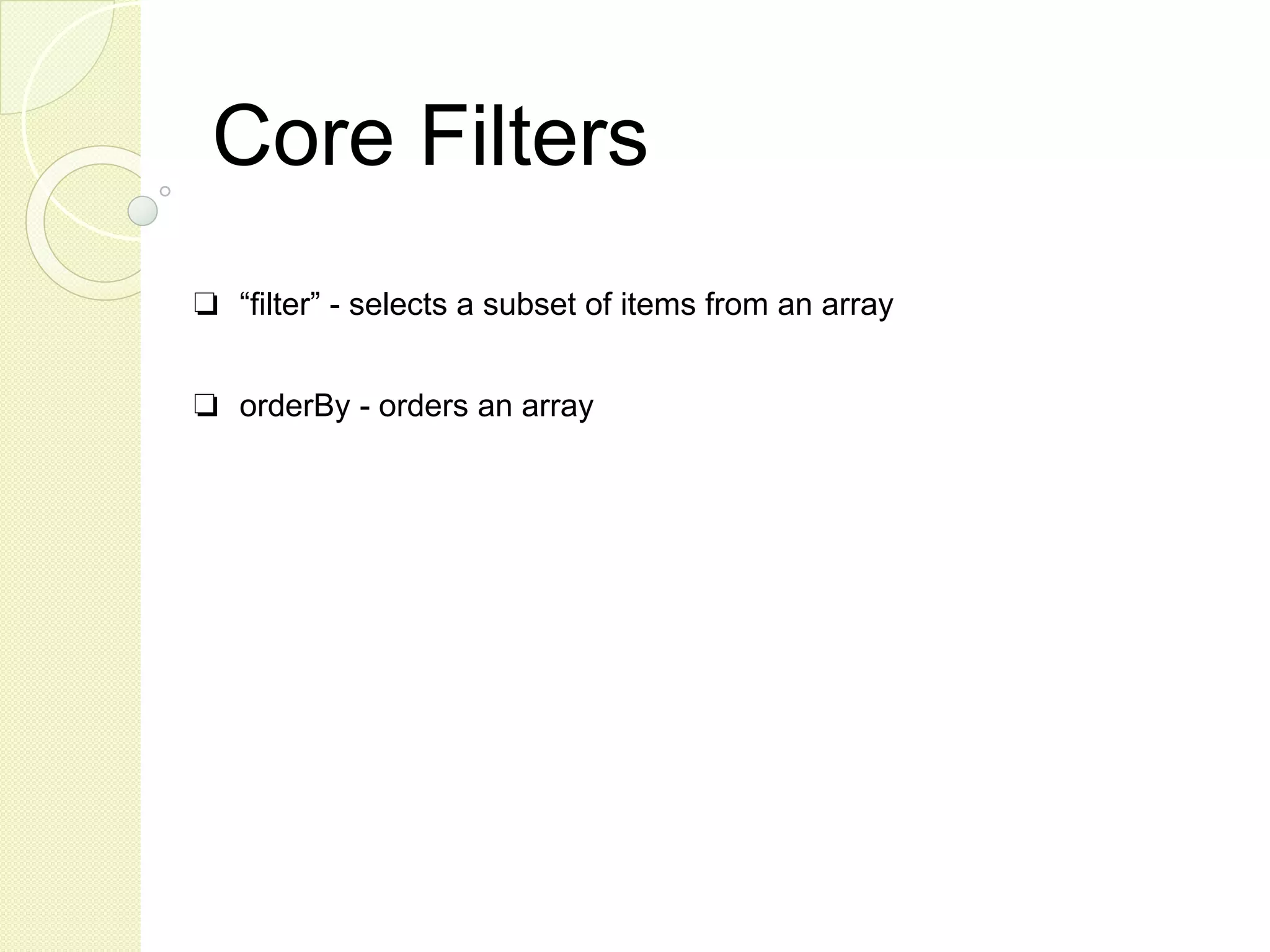 Core Filters

❏ “filter” - selects a subset of items from an array

❏ orderBy - orders an array